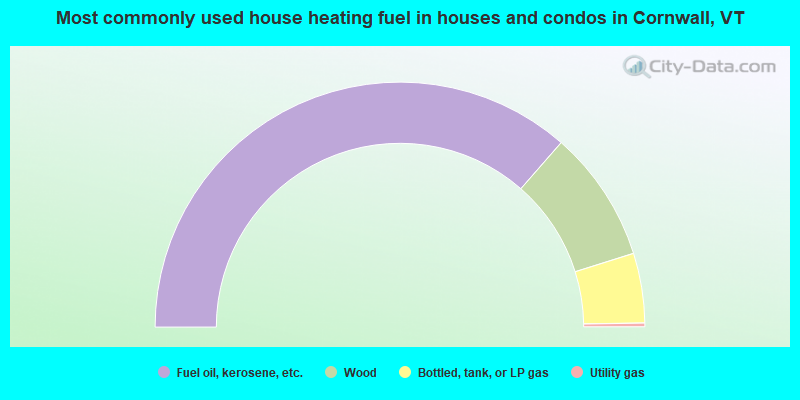 Most commonly used house heating fuel in houses and condos in Cornwall, VT

City-Data.com

Fuel oil, kerosene, etc.
Wood
Bottled, tank, or LP gas
Utility gas